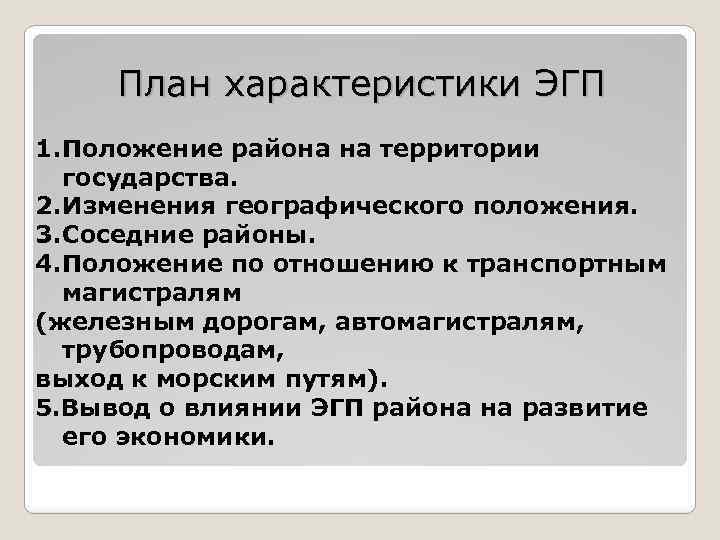 План характеристики ЭГП

1.Положение района на территории государства.
2.Изменения географического положения.
3.Соседние районы.
4.Положение по отношению к транспортным магистралям
(железным дорогам, автомагистралям, трубопроводам,
выход к морским путям).
5.Вывод о влиянии ЭГП района на развитие его экономики.